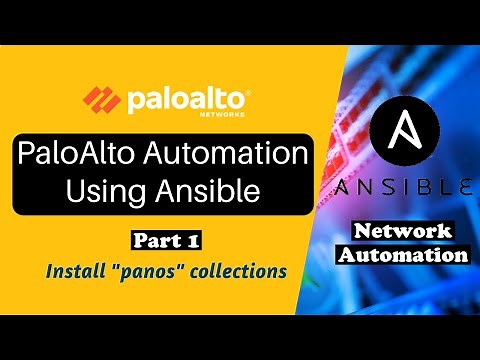 paloalto®
NETWORKS

PaloAlto Automation Using Ansible

Part 1

Install "panos" collections

A

ANSIBLE

Network Automation